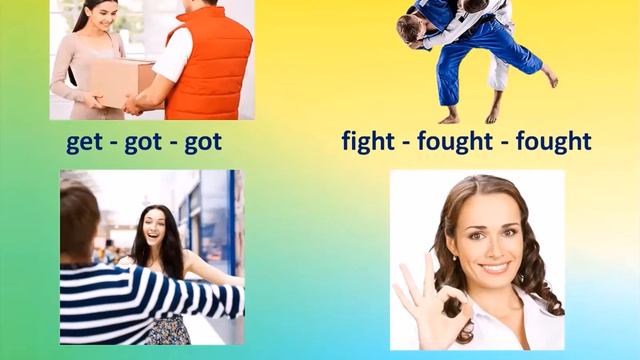 get - got - got

fight - fought - fought